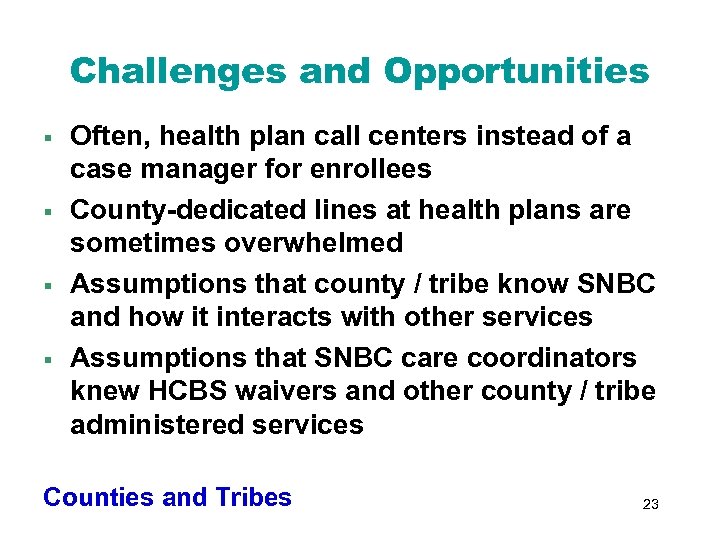 Challenges and Opportunities

▪ Often, health plan call centers instead of a case manager for enrollees

▪ County-dedicated lines at health plans are sometimes overwhelmed

▪ Assumptions that county / tribe know SNBC and how it interacts with other services

▪ Assumptions that SNBC care coordinators knew HCBS waivers and other county / tribe administered services

Counties and Tribes

23